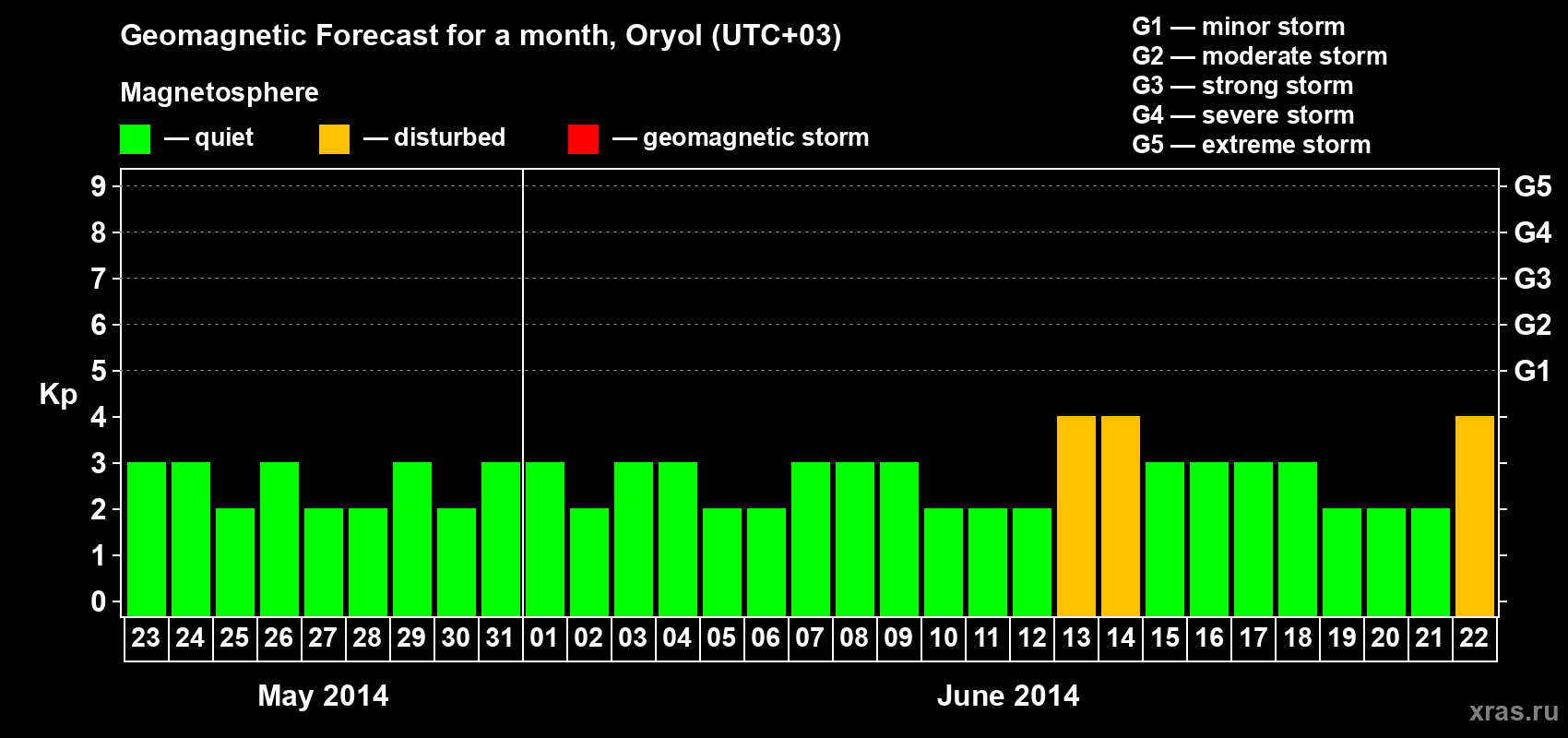 Geomagnetic Forecast for a month, Oryol (UTC+03)

Magnetosphere

— quiet — disturbed — geomagnetic storm

G1 — minor storm
G2 — moderate storm
G3 — strong storm
G4 — severe storm
G5 — extreme storm

Kp

9 8 7 6 5 4 3 2 1 0

G5 G4 G3 G2 G1

23 24 25 26 27 28 29 30 31 01 02 03 04 05 06 07 08 09 10 11 12 13 14 15 16 17 18 19 20 21 22

May 2014

June 2014

xras.ru